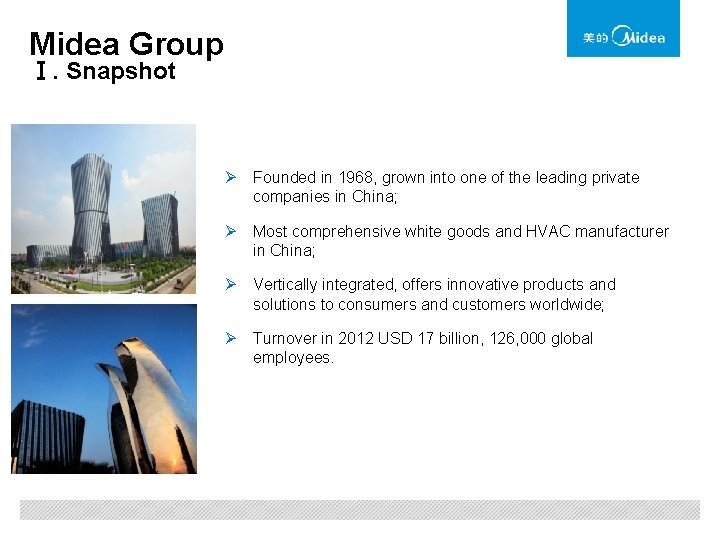 Midea Group
Ⅰ. Snapshot

美的 Midea

➢ Founded in 1968, grown into one of the leading private companies in China;

➢ Most comprehensive white goods and HVAC manufacturer in China;

➢ Vertically integrated, offers innovative products and solutions to consumers and customers worldwide;

➢ Turnover in 2012 USD 17 billion, 126,000 global employees.